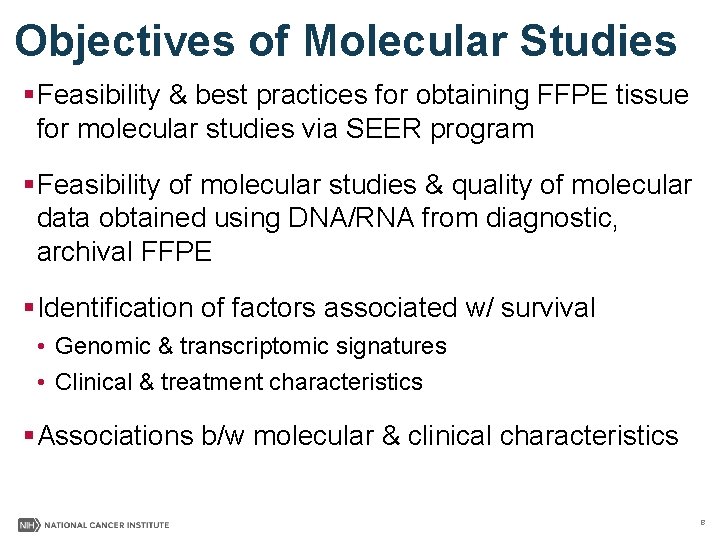 Objectives of Molecular Studies

▪ Feasibility & best practices for obtaining FFPE tissue for molecular studies via SEER program

▪ Feasibility of molecular studies & quality of molecular data obtained using DNA/RNA from diagnostic, archival FFPE

▪ Identification of factors associated w/ survival
• Genomic & transcriptomic signatures
• Clinical & treatment characteristics

▪ Associations b/w molecular & clinical characteristics

NIH NATIONAL CANCER INSTITUTE

8